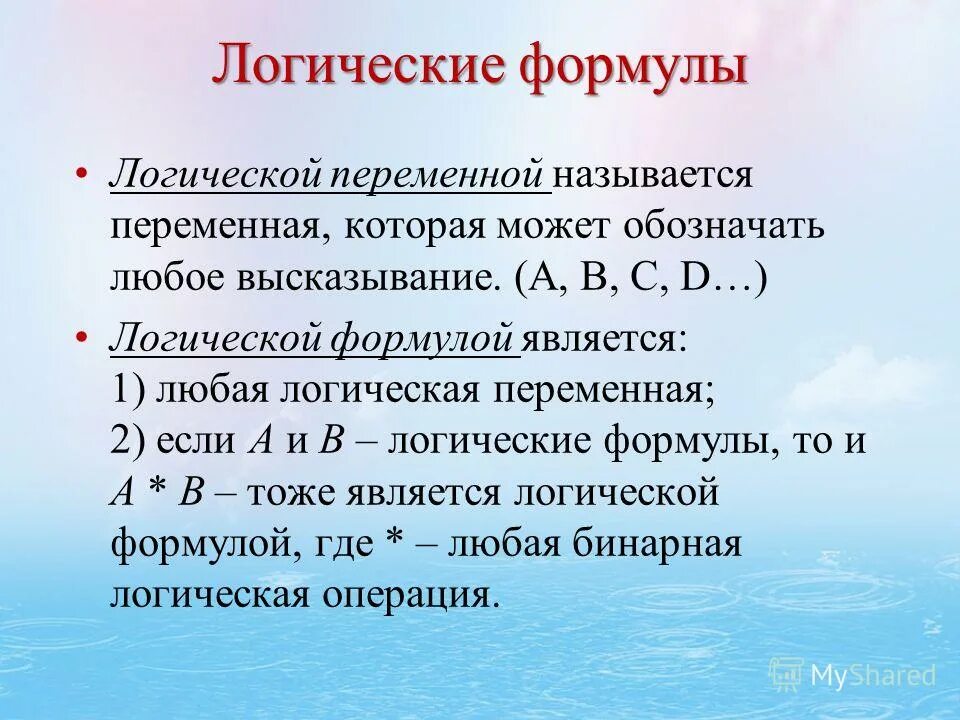 Логические формулы

• Логической переменной называется переменная, которая может обозначать любое высказывание. (A, B, C, D…)

• Логической формулой является:
1) любая логическая переменная;
2) если $A$ и $B$ – логические формулы, то и $A * B$ – тоже является логической формулой, где * – любая бинарная логическая операция.

MyShared